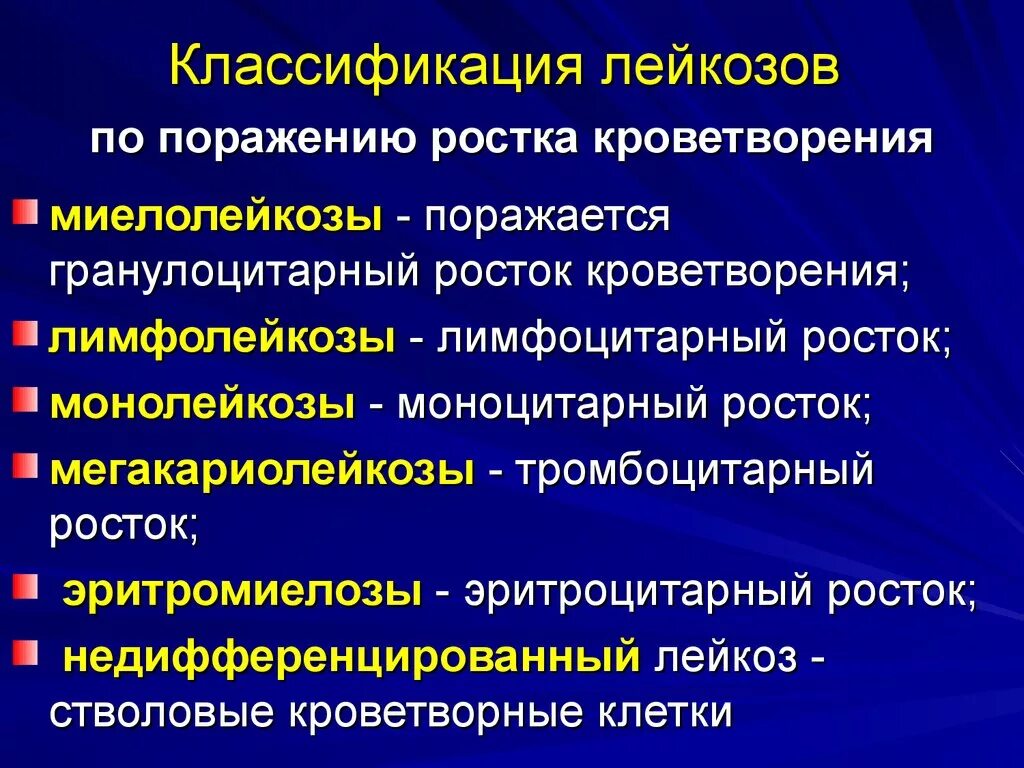 Классификация лейкозов

по поражению ростка кроветворения

миелолейкозы - поражается гранулоцитарный росток кроветворения;

лимфолейкозы - лимфоцитарный росток;

монолейкозы - моноцитарный росток;

мегакариолейкозы - тромбоцитарный росток;

эритромиелозы - эритроцитарный росток;

недифференцированный лейкоз - стволовые кроветворные клетки